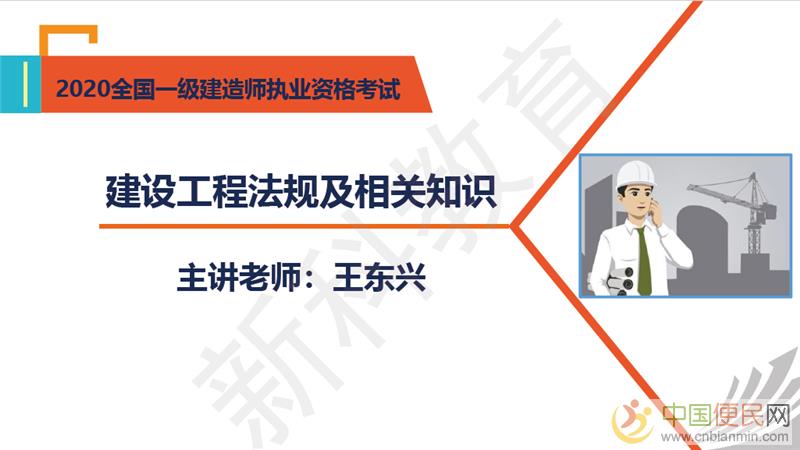 2020全国一级建造师执业资格考试

建设工程法规及相关知识

主讲老师：王东兴

新科教育

中国便民网
www.cnbianmin.com